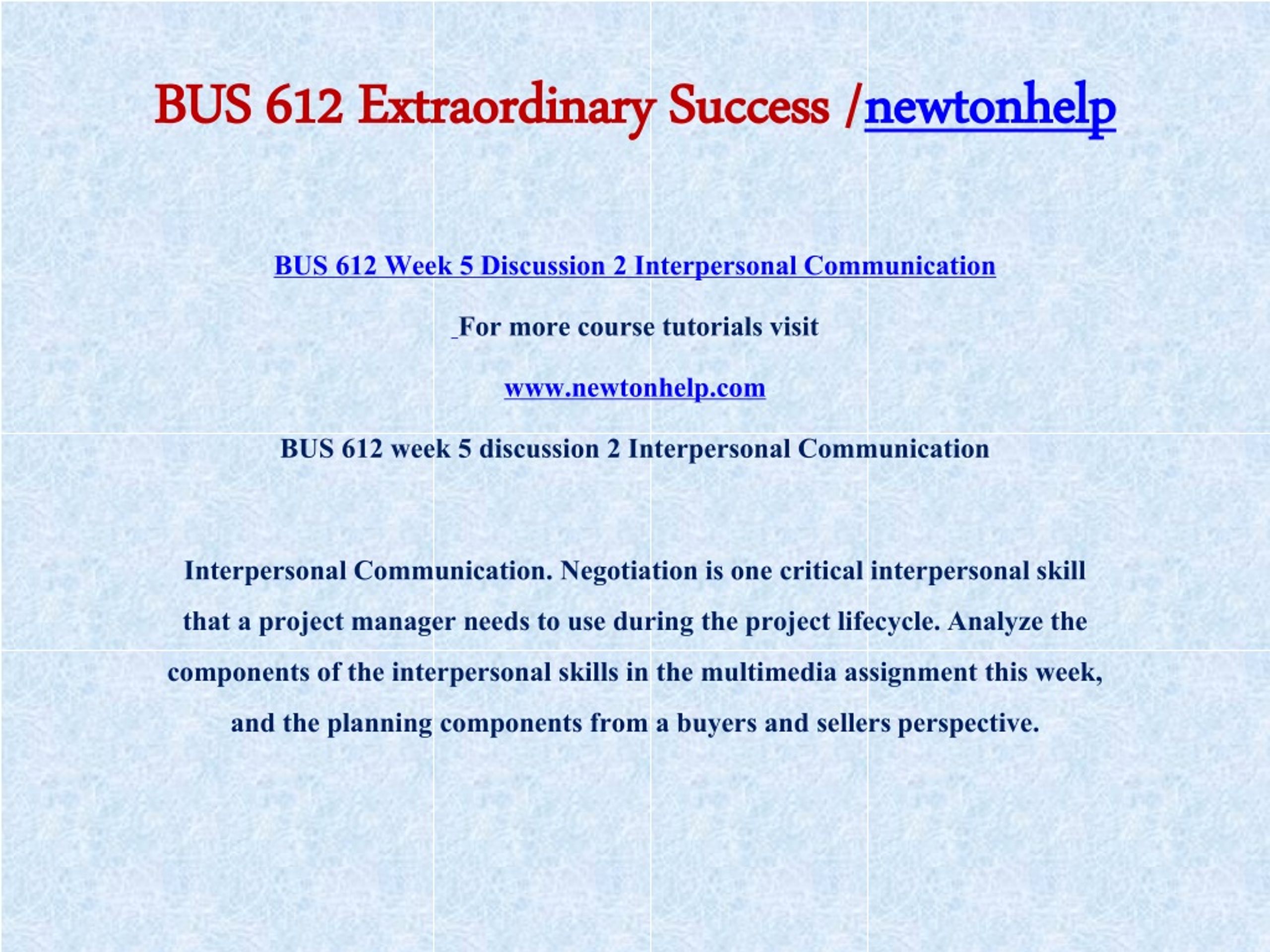 BUS 612 Extraordinary Success /newtonhelp

BUS 612 Week 5 Discussion 2 Interpersonal Communication

For more course tutorials visit

www.newtonhelp.com

BUS 612 week 5 discussion 2 Interpersonal Communication

Interpersonal Communication. Negotiation is one critical interpersonal skill that a project manager needs to use during the project lifecycle. Analyze the components of the interpersonal skills in the multimedia assignment this week, and the planning components from a buyers and sellers perspective.